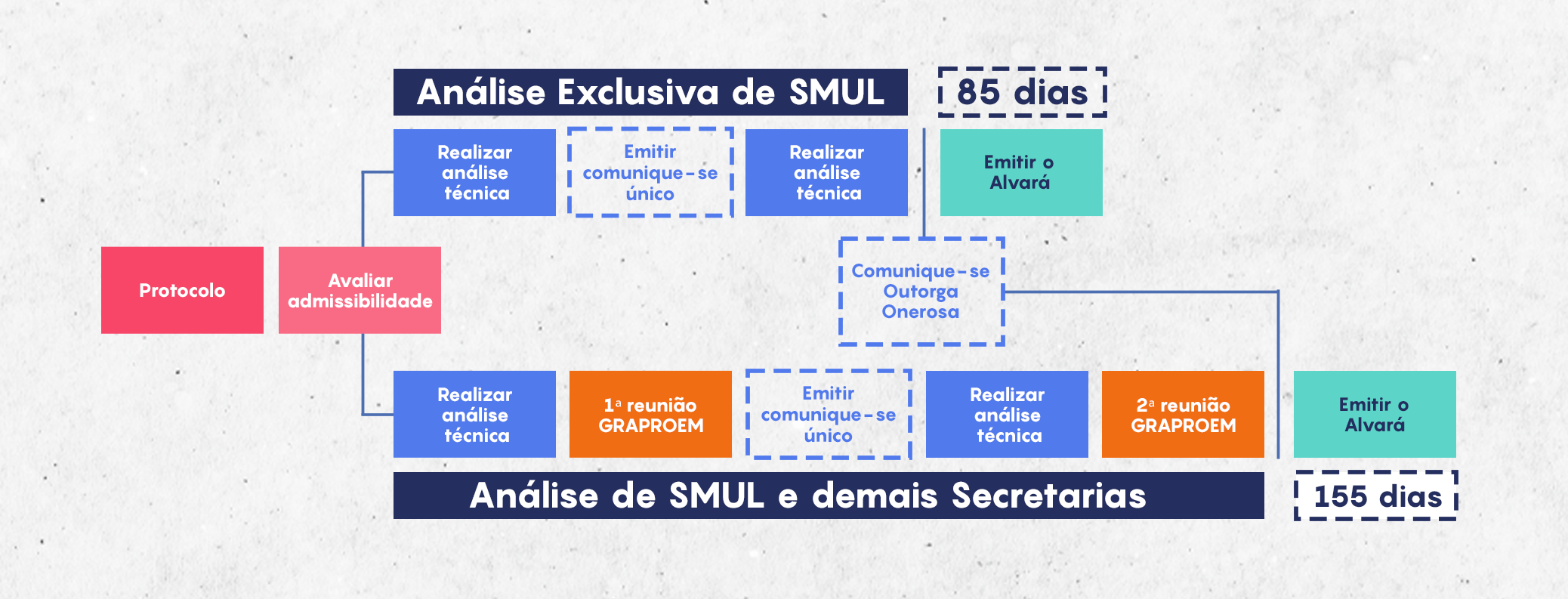 Análise Exclusiva de SMUL

85 dias

Realizar análise técnica

Emitir comunique-se único

Realizar análise técnica

Emitir o Alvará

Protocolo

Avaliar admissibilidade

Comunique-se Outorga Onerosa

Realizar análise técnica

1ª reunião GRAPROEM

Emitir comunique-se único

Realizar análise técnica

2ª reunião GRAPROEM

Emitir o Alvará

Análise de SMUL e demais Secretarias

155 dias